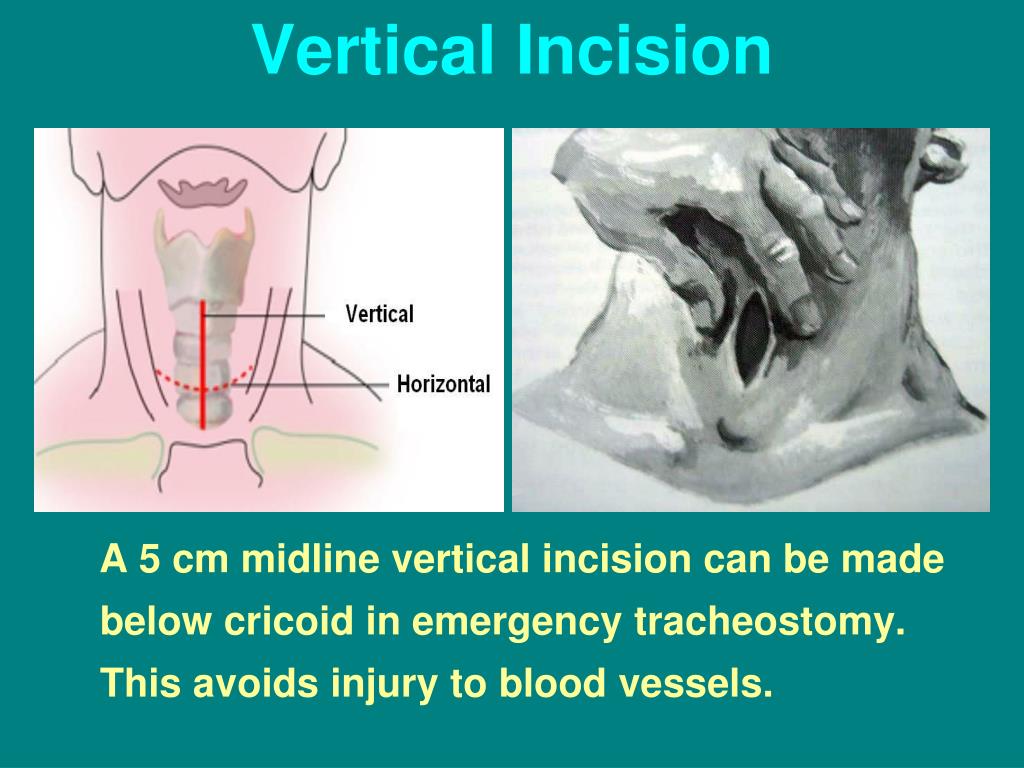 Vertical Incision

Vertical

Horizontal

A 5 cm midline vertical incision can be made below cricoid in emergency tracheostomy. This avoids injury to blood vessels.